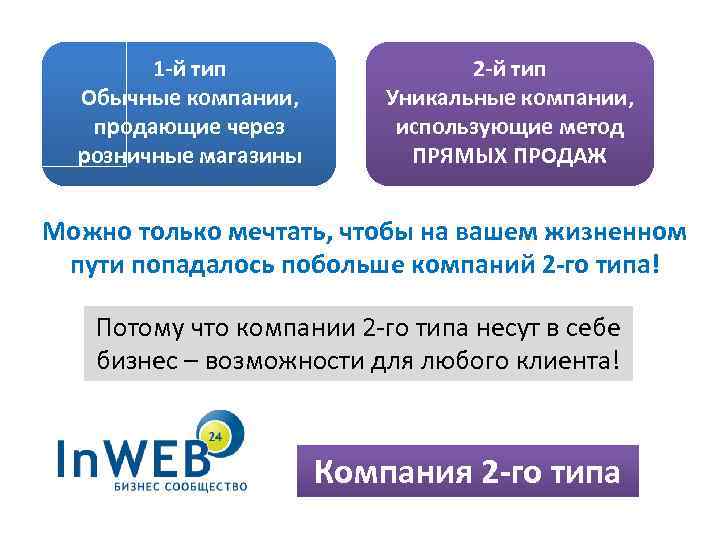 1-й тип
Обычные компании, продающие через розничные магазины

2-й тип
Уникальные компании, использующие метод ПРЯМЫХ ПРОДАЖ

Можно только мечтать, чтобы на вашем жизненном пути попадалось побольше компаний 2-го типа!

Потому что компании 2-го типа несут в себе бизнес – возможности для любого клиента!

InWEB 24
БИЗНЕС СООБЩЕСТВО

Компания 2-го типа